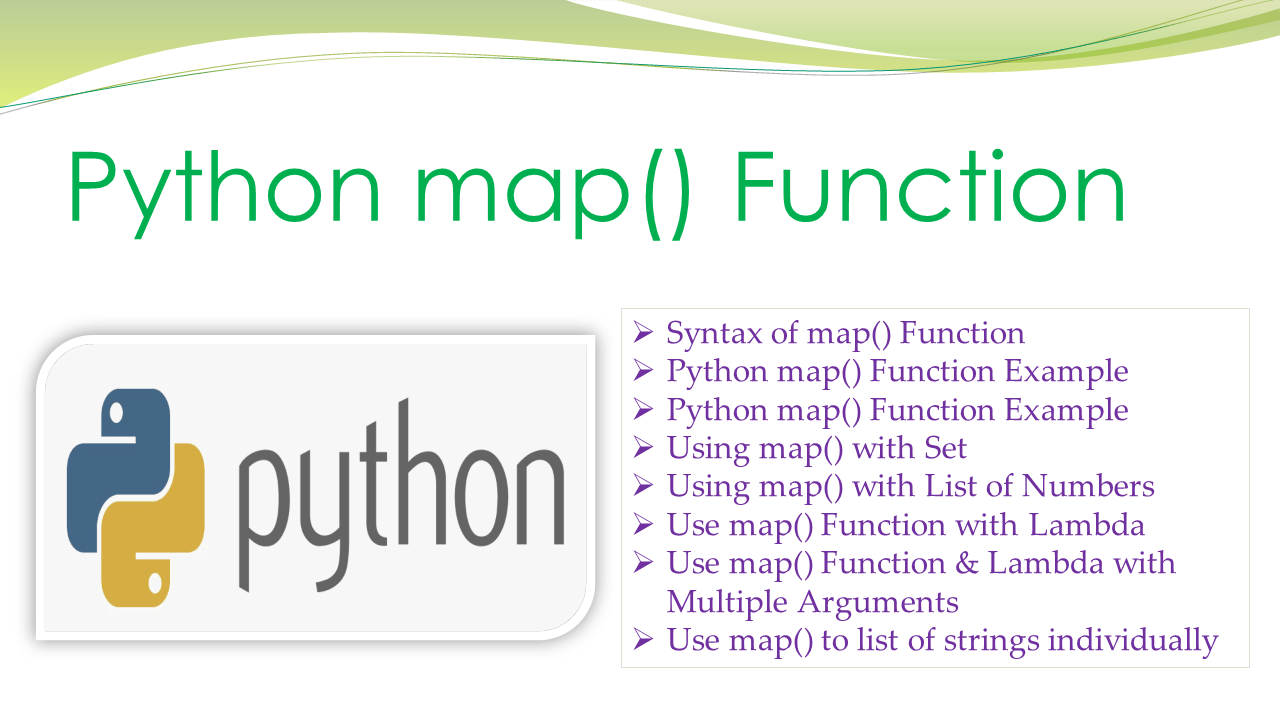 Python map() Function

python

➢ Syntax of map() Function
➢ Python map() Function Example
➢ Python map() Function Example
➢ Using map() with Set
➢ Using map() with List of Numbers
➢ Use map() Function with Lambda
➢ Use map() Function & Lambda with Multiple Arguments
➢ Use map() to list of strings individually